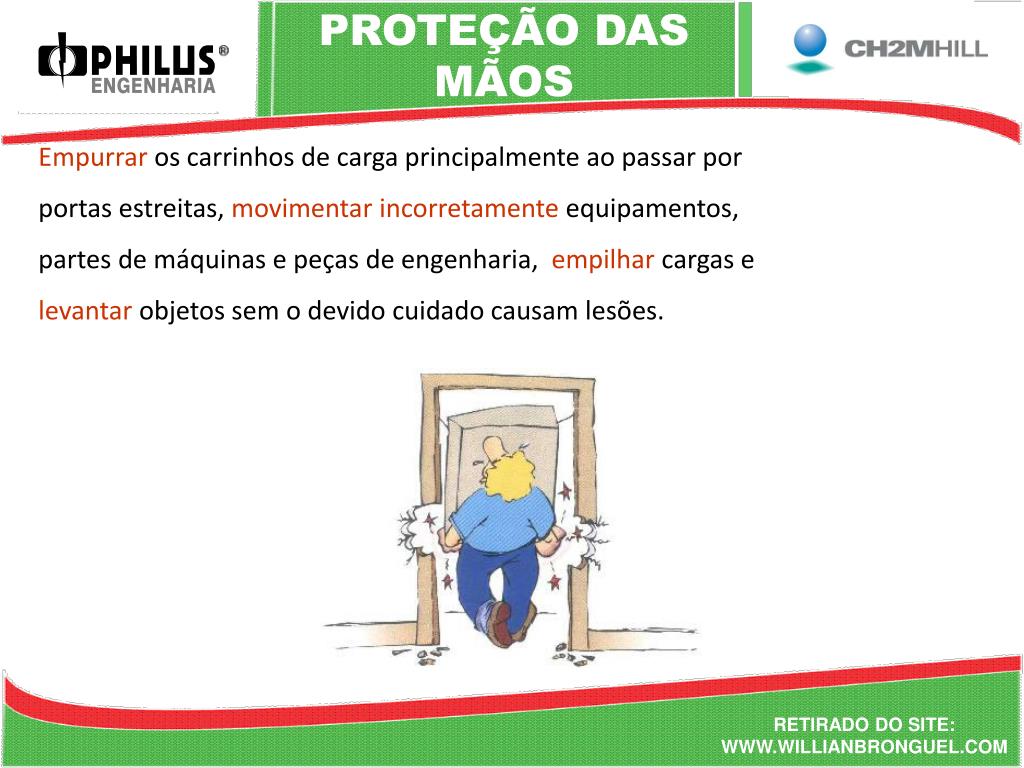 PHILUS®
ENGENHARIA

PROTEÇÃO DAS MÃOS

CH2MHILL

Empurrar os carrinhos de carga principalmente ao passar por portas estreitas, movimentar incorretamente equipamentos, partes de máquinas e peças de engenharia, empilhar cargas e levantar objetos sem o devido cuidado causam lesões.

RETIRADO DO SITE:
WWW.WILLIANBRONGUEL.COM